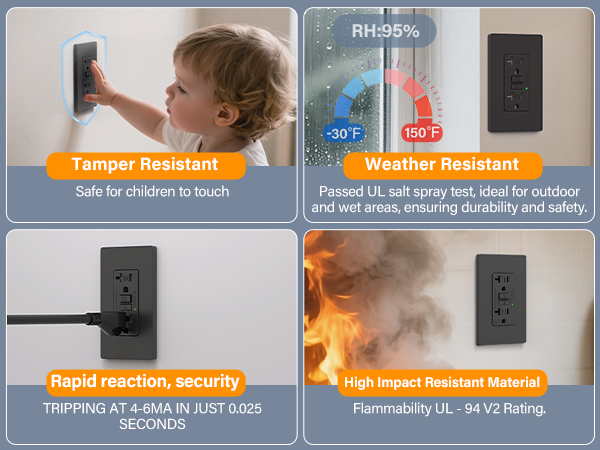 Tamper Resistant

Safe for children to touch

RH:95%

-30°F

150°F

Weather Resistant

Passed UL salt spray test, ideal for outdoor and wet areas, ensuring durability and safety.

Rapid reaction, security

TRIPPING AT 4-6MA IN JUST 0.025 SECONDS

High Impact Resistant Material

Flammability UL - 94 V2 Rating.